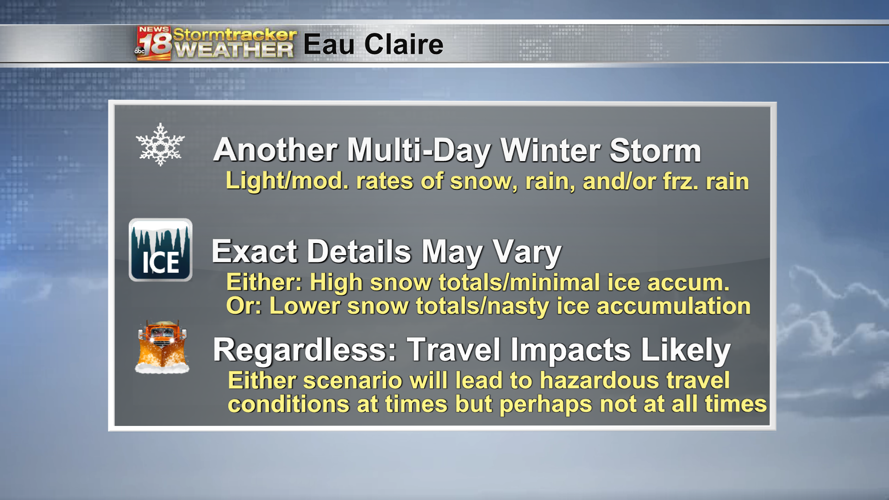 NEWS 18 abc Stormtracker WEATHER Eau Claire

Another Multi-Day Winter Storm
Light/mod. rates of snow, rain, and/or frz. rain

ICE

Exact Details May Vary
Either: High snow totals/minimal ice accum.
Or: Lower snow totals/nasty ice accumulation

Regardless: Travel Impacts Likely
Either scenario will lead to hazardous travel conditions at times but perhaps not at all times